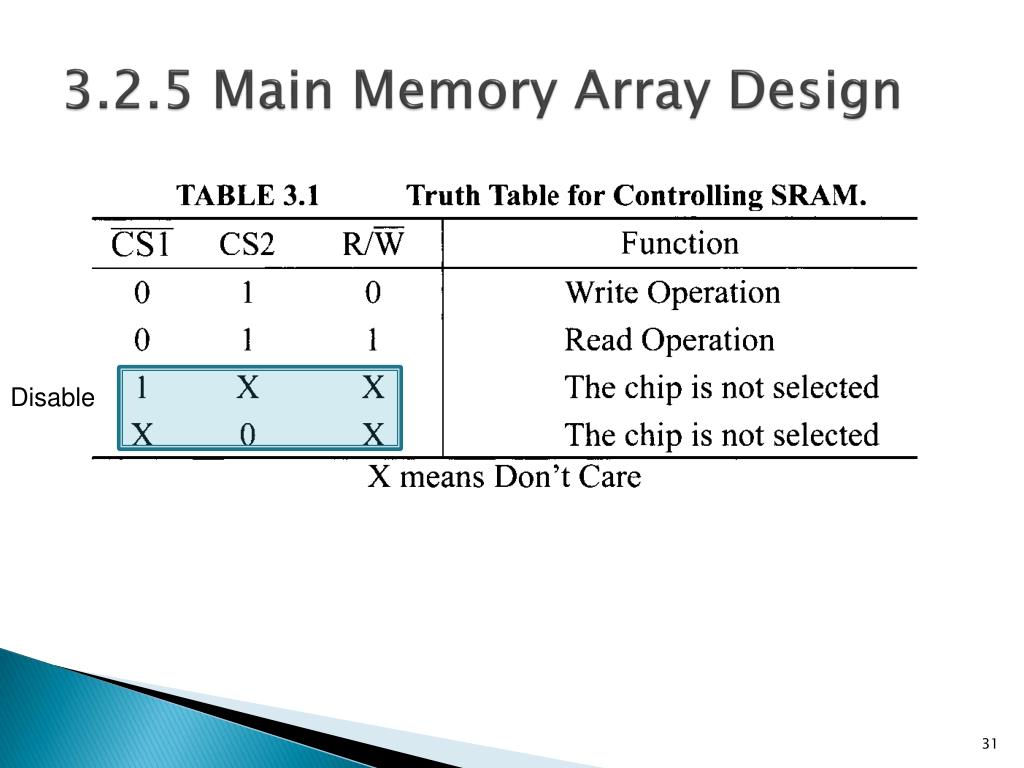 3.2.5 Main Memory Array Design

TABLE 3.1 Truth Table for Controlling SRAM.

| $\overline{CS1}$ | CS2 | R/$\overline{W}$ | Function |
|---|---|---|---|
| 0 | 1 | 0 | Write Operation |
| 0 | 1 | 1 | Read Operation |
| 1 | X | X | The chip is not selected |
| X | 0 | X | The chip is not selected |

Disable

X means Don't Care

31